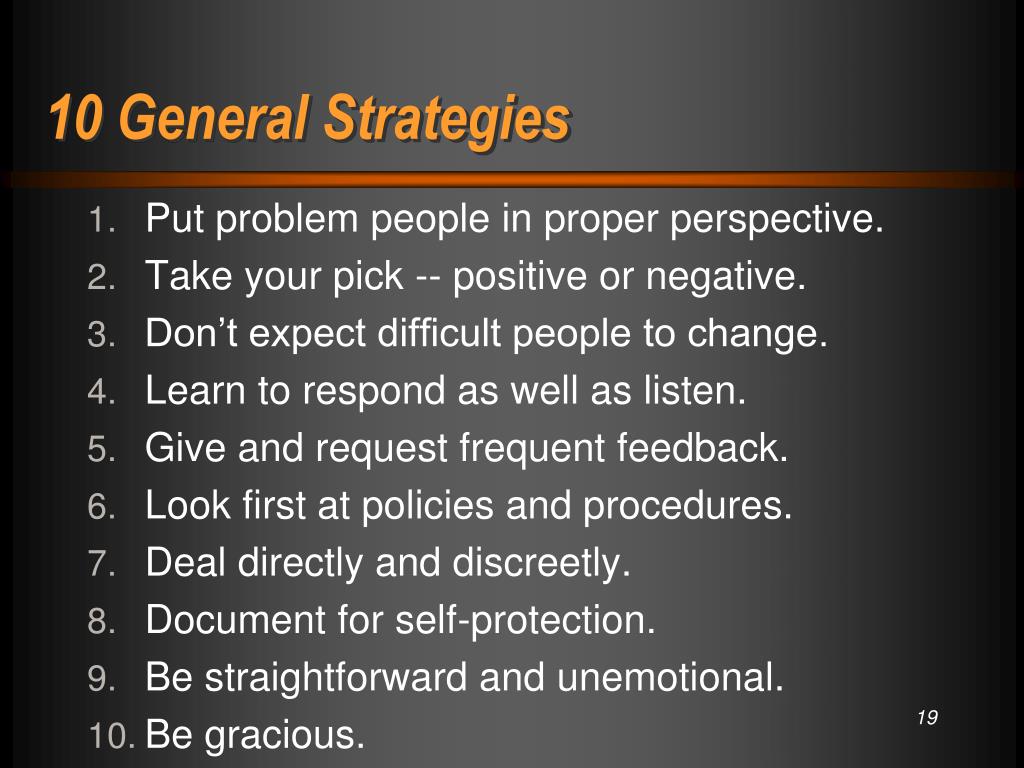 10 General Strategies

1. Put problem people in proper perspective.
2. Take your pick -- positive or negative.
3. Don’t expect difficult people to change.
4. Learn to respond as well as listen.
5. Give and request frequent feedback.
6. Look first at policies and procedures.
7. Deal directly and discreetly.
8. Document for self-protection.
9. Be straightforward and unemotional.
10. Be gracious.

19